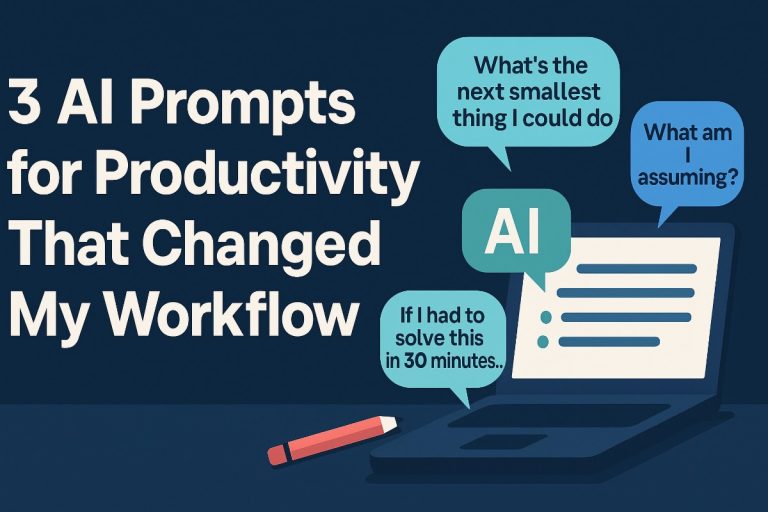 3 AI Prompts for Productivity That Changed My Workflow

What's the next smallest thing I could do

What am I assuming?

AI

If I had to solve this in 30 minutes..